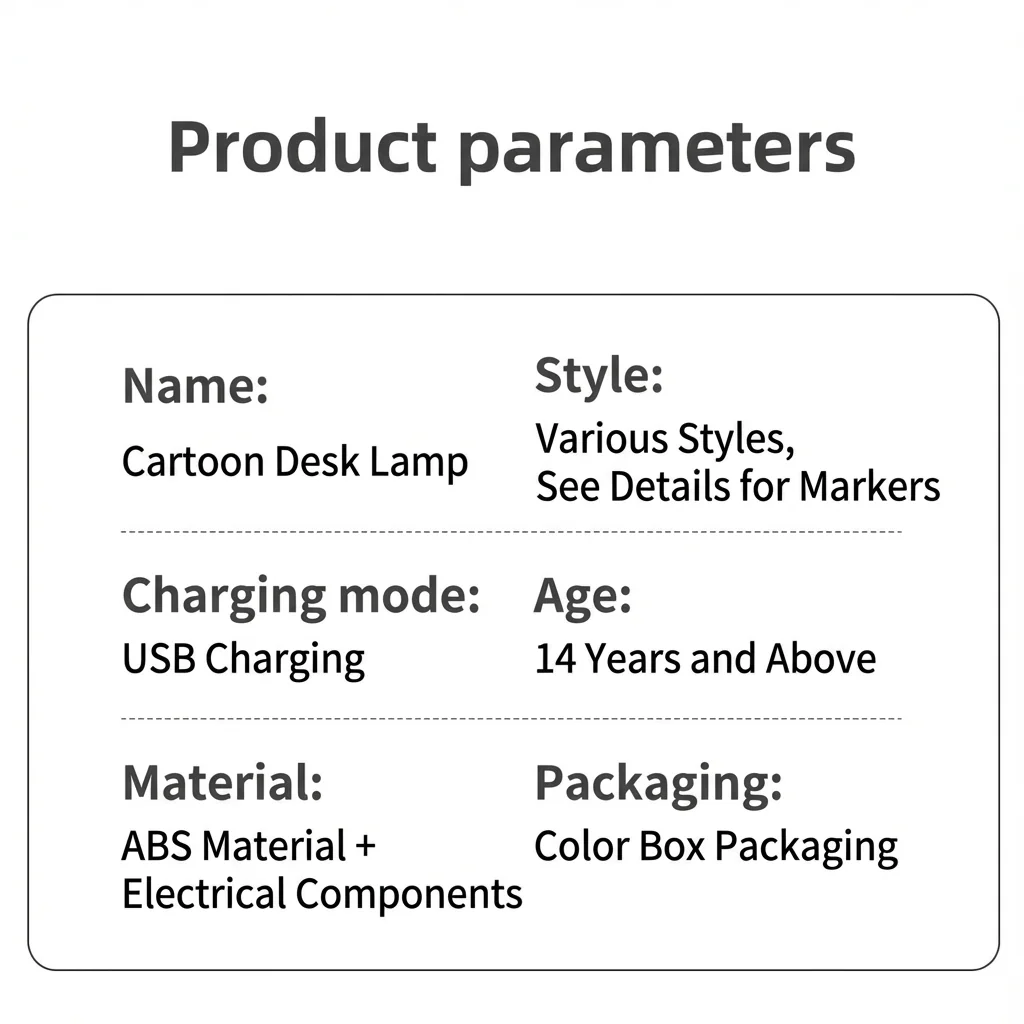 Product parameters

Name:
Cartoon Desk Lamp

Style:
Various Styles,
See Details for Markers

Charging mode:
USB Charging

Age:
14 Years and Above

Material:
ABS Material +
Electrical Components

Packaging:
Color Box Packaging